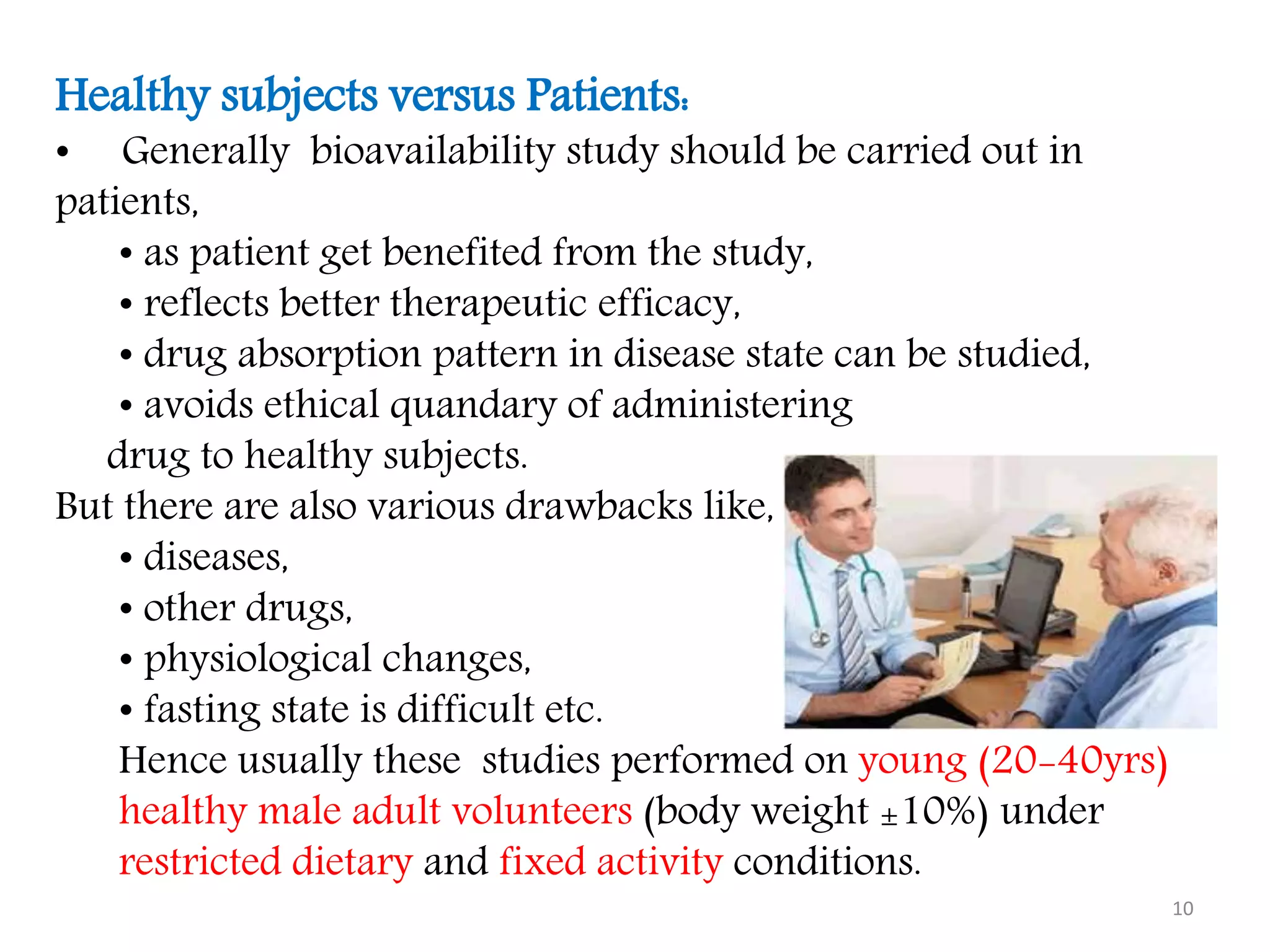 Healthy subjects versus Patients:

• Generally bioavailability study should be carried out in patients,

• as patient get benefited from the study,
• reflects better therapeutic efficacy,
• drug absorption pattern in disease state can be studied,
• avoids ethical quandary of administering drug to healthy subjects.

But there are also various drawbacks like,

• diseases,
• other drugs,
• physiological changes,
• fasting state is difficult etc.

Hence usually these studies performed on young (20-40yrs) healthy male adult volunteers (body weight ±10%) under restricted dietary and fixed activity conditions.

10